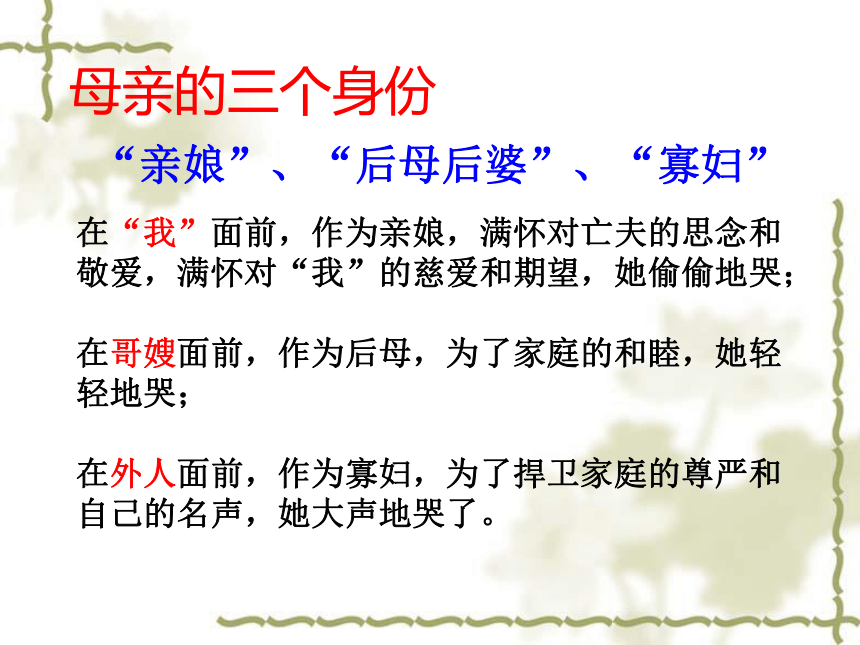 母亲的三个身份

“亲娘”、“后母后婆”、“寡妇”

在“我”面前，作为亲娘，满怀对亡夫的思念和敬爱，满怀对“我”的慈爱和期望，她偷偷地哭；

在哥嫂面前，作为后母，为了家庭的和睦，她轻轻地哭；

在外人面前，作为寡妇，为了捍卫家庭的尊严和自己的名声，她大声地哭了。